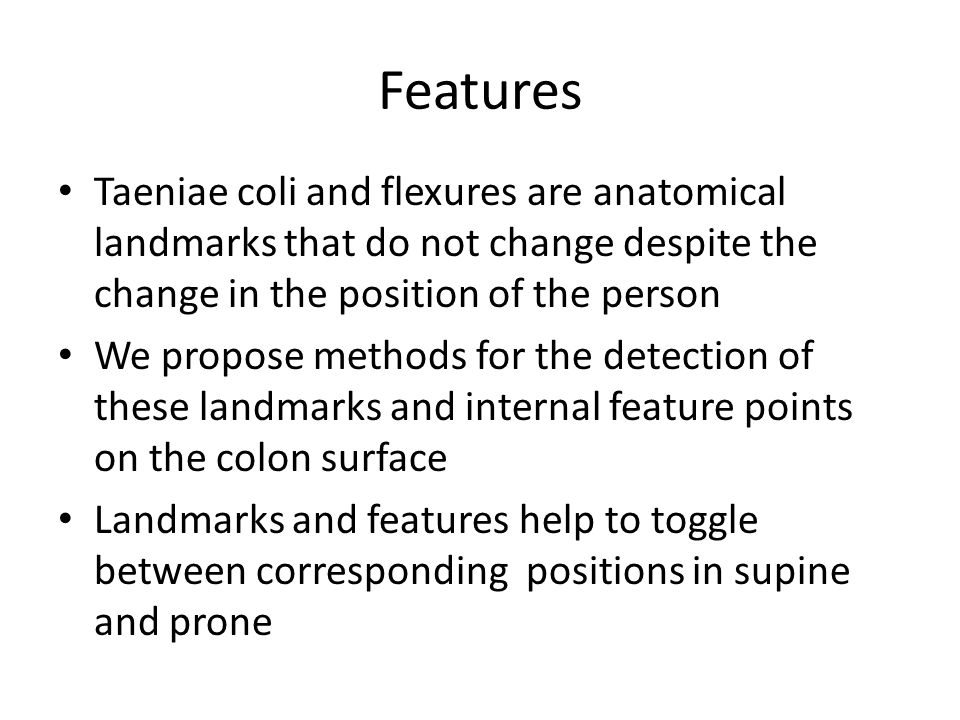 Features

• Taeniae coli and flexures are anatomical landmarks that do not change despite the change in the position of the person

• We propose methods for the detection of these landmarks and internal feature points on the colon surface

• Landmarks and features help to toggle between corresponding positions in supine and prone